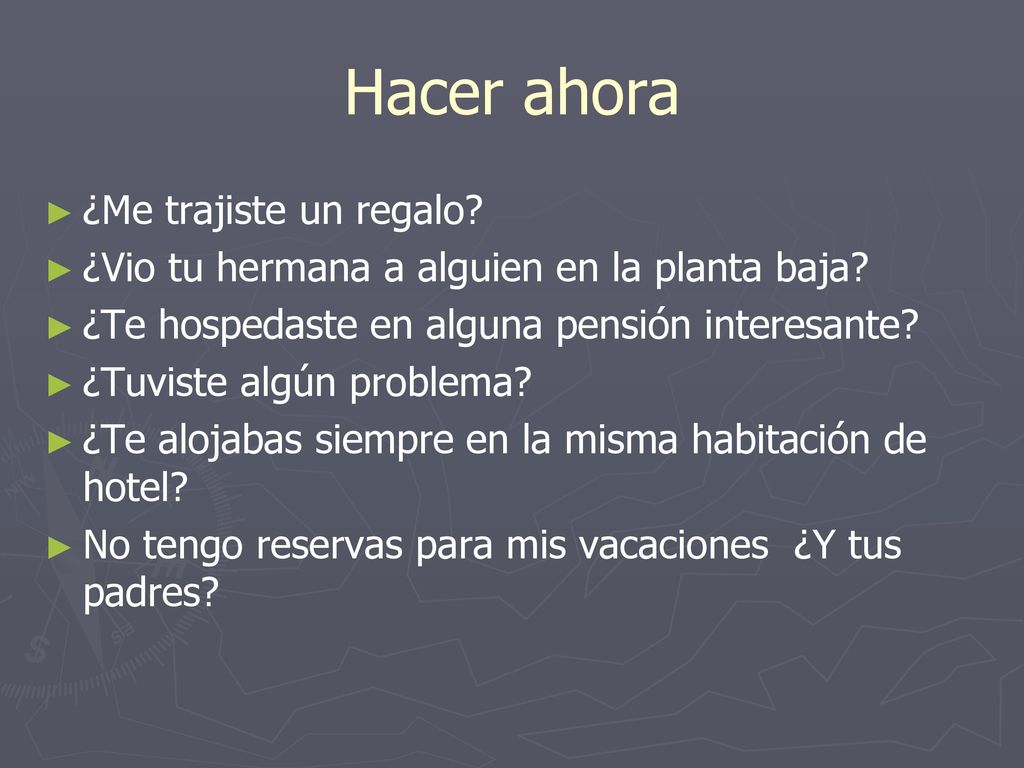 Hacer ahora

► ¿Me trajiste un regalo?
► ¿Vio tu hermana a alguien en la planta baja?
► ¿Te hospedaste en alguna pensión interesante?
► ¿Tuviste algún problema?
► ¿Te alojabas siempre en la misma habitación de hotel?
► No tengo reservas para mis vacaciones ¿Y tus padres?